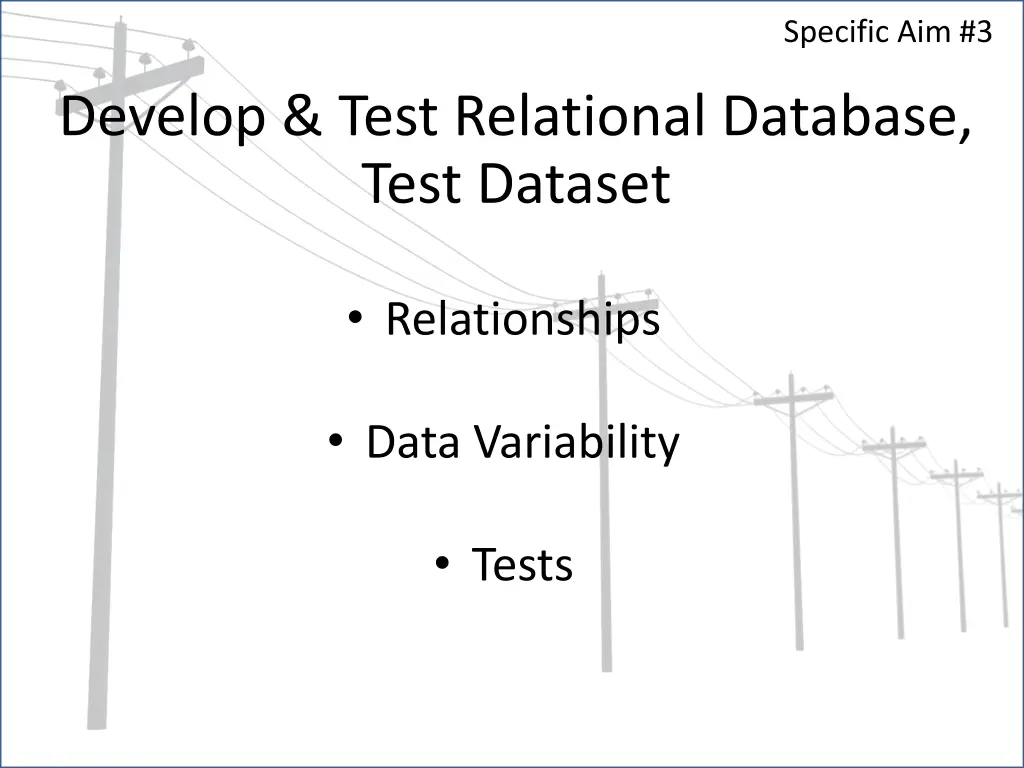 Specific Aim #3

Develop & Test Relational Database, Test Dataset

• Relationships

• Data Variability

• Tests